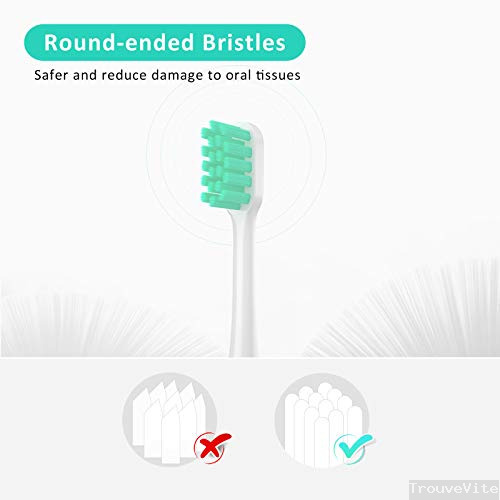 Round-ended Bristles

Safer and reduce damage to oral tissues

TrouveVite